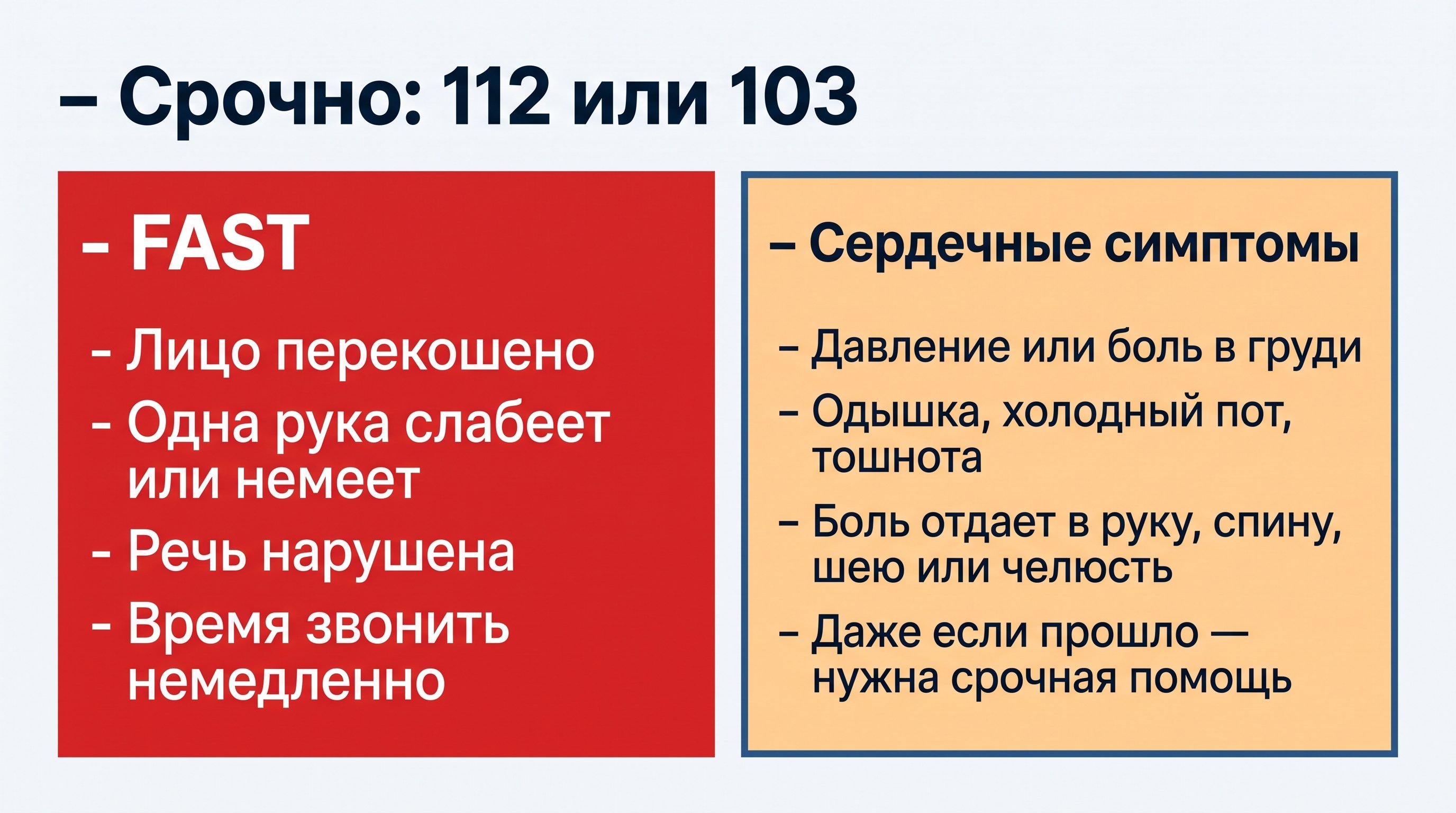 – Срочно: 112 или 103

- FAST

- Лицо перекошено
- Одна рука слабеет или немеет
- Речь нарушена
- Время звонить немедленно

– Сердечные симптомы

– Давление или боль в груди
– Одышка, холодный пот, тошнота
– Боль отдает в руку, спину, шею или челюсть
– Даже если прошло — нужна срочная помощь